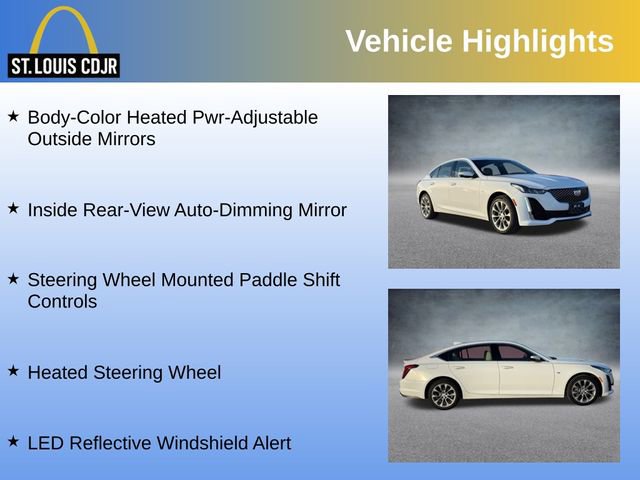 ST. LOUIS CDJR

Vehicle Highlights

★ Body-Color Heated Pwr-Adjustable Outside Mirrors

★ Inside Rear-View Auto-Dimming Mirror

★ Steering Wheel Mounted Paddle Shift Controls

★ Heated Steering Wheel

★ LED Reflective Windshield Alert